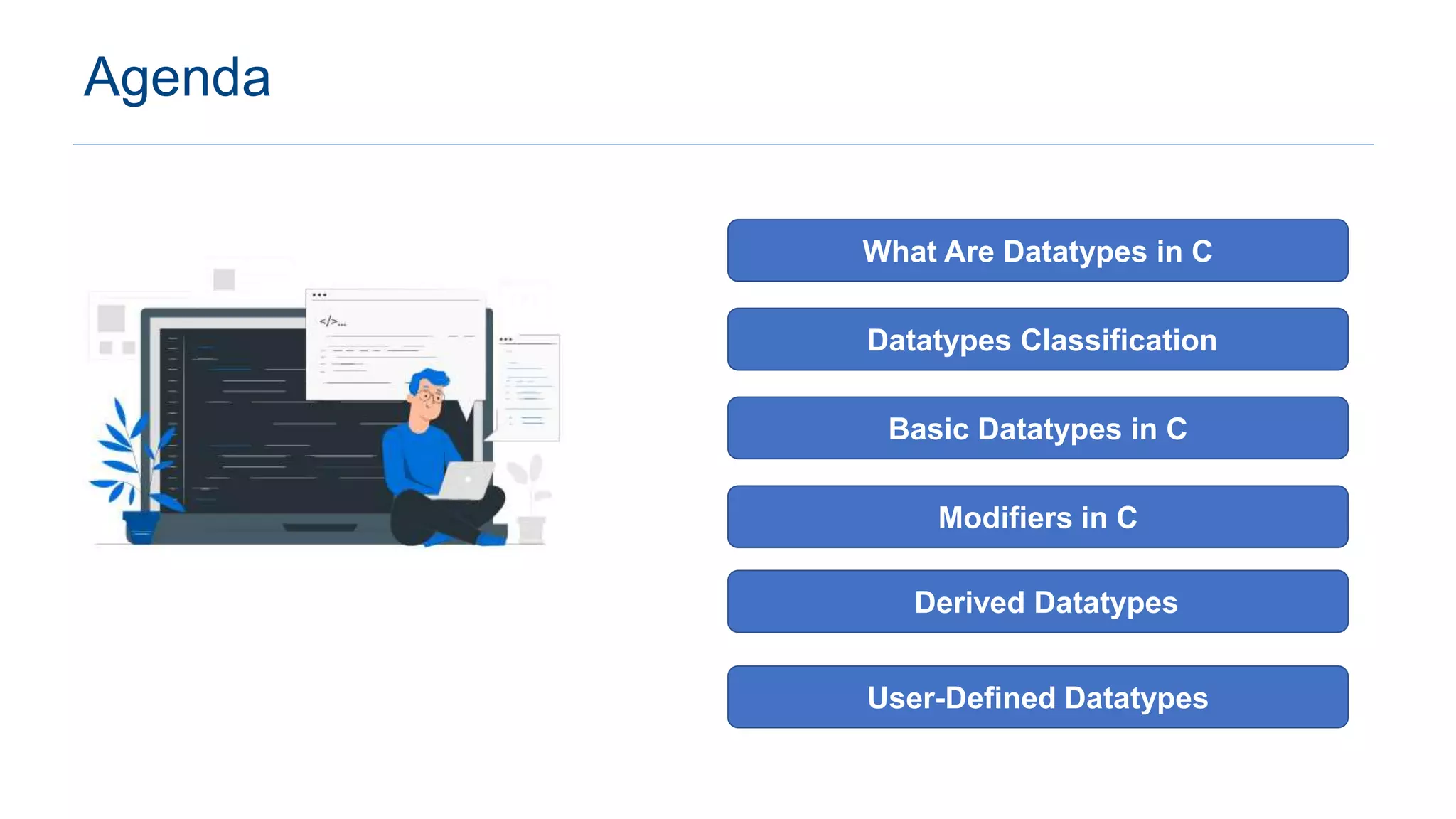 Agenda

</>...

What Are Datatypes in C

Datatypes Classification

Basic Datatypes in C

Modifiers in C

Derived Datatypes

User-Defined Datatypes